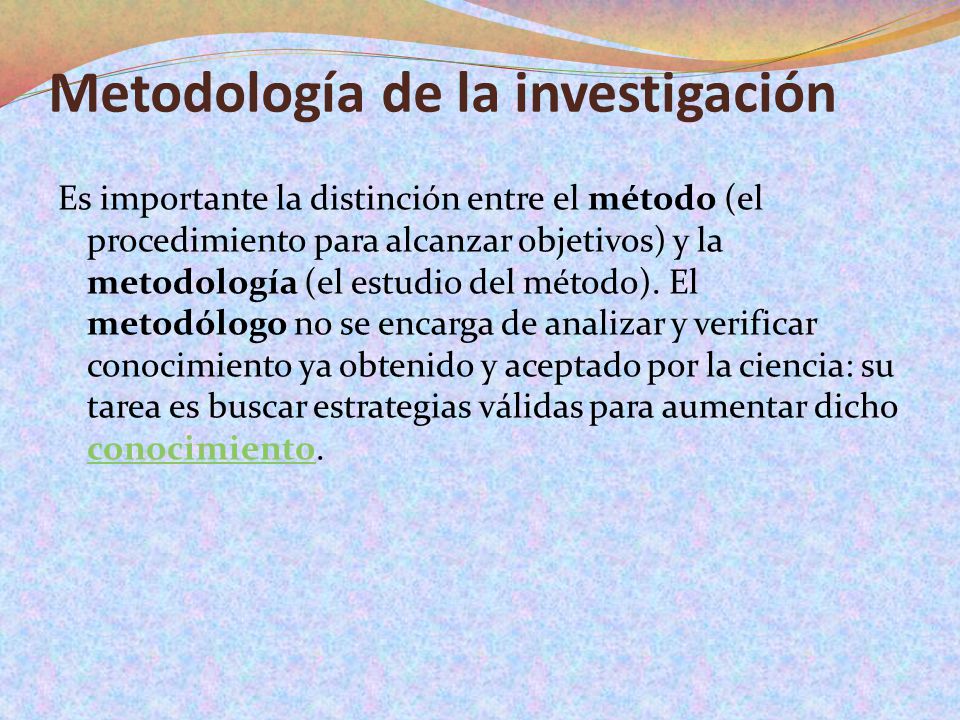 Metodología de la investigación

Es importante la distinción entre el método (el procedimiento para alcanzar objetivos) y la metodología (el estudio del método). El metodólogo no se encarga de analizar y verificar conocimiento ya obtenido y aceptado por la ciencia: su tarea es buscar estrategias válidas para aumentar dicho conocimiento.